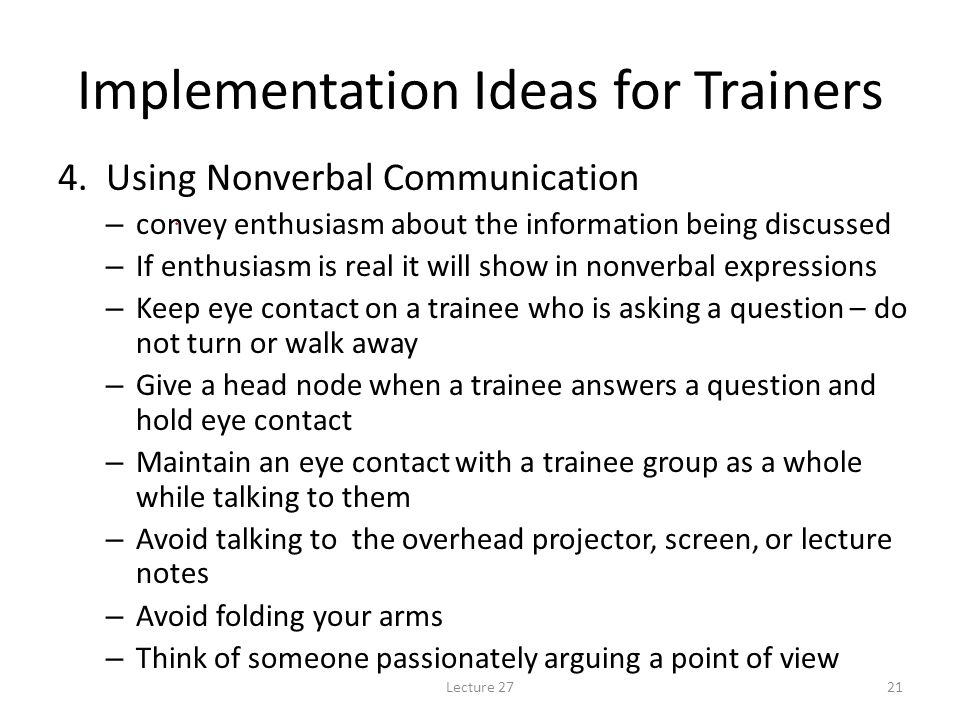 Implementation Ideas for Trainers

4. Using Nonverbal Communication

– convey enthusiasm about the information being discussed

– If enthusiasm is real it will show in nonverbal expressions

– Keep eye contact on a trainee who is asking a question – do not turn or walk away

– Give a head node when a trainee answers a question and hold eye contact

– Maintain an eye contact with a trainee group as a whole while talking to them

– Avoid talking to the overhead projector, screen, or lecture notes

– Avoid folding your arms

– Think of someone passionately arguing a point of view

Lecture 27

21